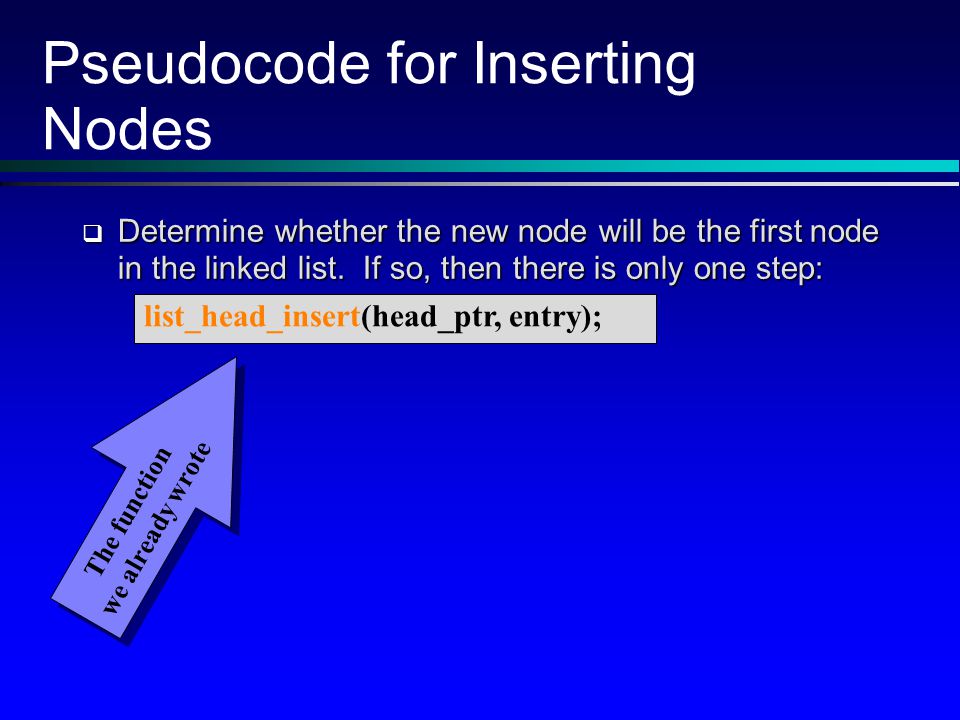 Pseudocode for Inserting Nodes

❑ Determine whether the new node will be the first node in the linked list. If so, then there is only one step:

list_head_insert(head_ptr, entry);

The function we already wrote